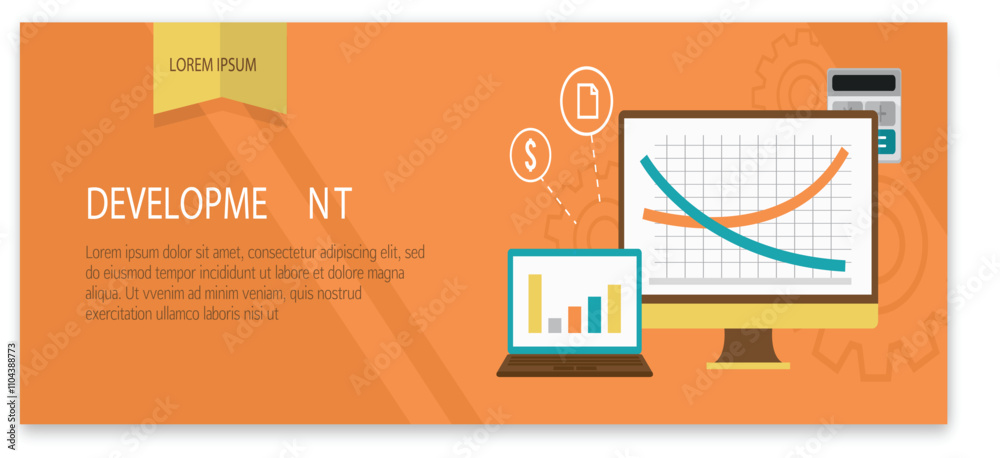 LOREM IPSUM

DEVELOPME NT

Lorem ipsum dolor sit amet, consectetur adipiscing elit, sed do eiusmod tempor incididunt ut labore et dolore magna aliqua. Ut vvenim ad minim veniam, quis nostrud exercitation ullamco laboris nisi ut

$

Adobe Stock

#1104388773